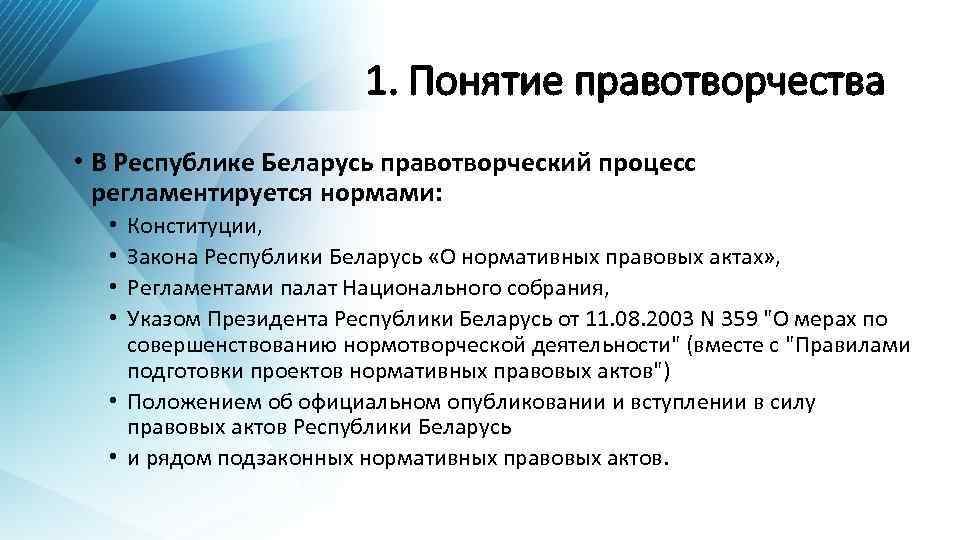 1. Понятие правотворчества

• В Республике Беларусь правотворческий процесс регламентируется нормами:
  • Конституции,
  • Закона Республики Беларусь «О нормативных правовых актах»,
  • Регламентами палат Национального собрания,
  • Указом Президента Республики Беларусь от 11.08.2003 N 359 "О мерах по совершенствованию нормотворческой деятельности" (вместе с "Правилами подготовки проектов нормативных правовых актов")
  • Положением об официальном опубликовании и вступлении в силу правовых актов Республики Беларусь
  • и рядом подзаконных нормативных правовых актов.